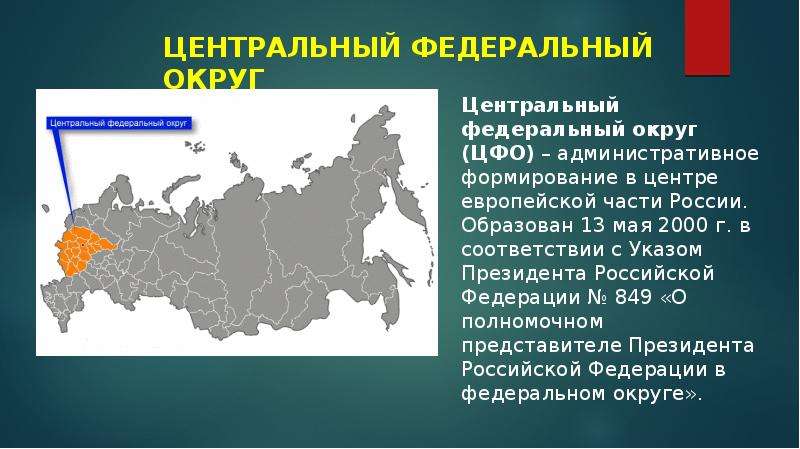 ЦЕНТРАЛЬНЫЙ ФЕДЕРАЛЬНЫЙ ОКРУГ

Центральный федеральный округ

Центральный федеральный округ (ЦФО) – административное формирование в центре европейской части России. Образован 13 мая 2000 г. в соответствии с Указом Президента Российской Федерации № 849 «О полномочном представителе Президента Российской Федерации в федеральном округе».